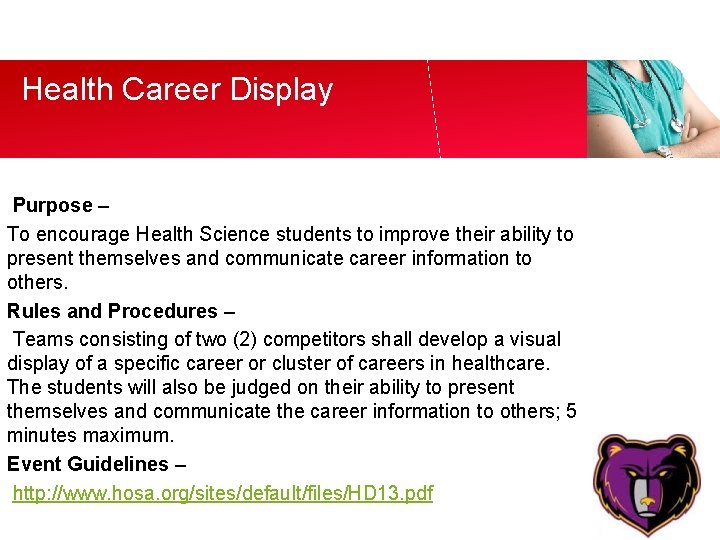 Health Career Display

Purpose –

To encourage Health Science students to improve their ability to present themselves and communicate career information to others.

Rules and Procedures –

Teams consisting of two (2) competitors shall develop a visual display of a specific career or cluster of careers in healthcare. The students will also be judged on their ability to present themselves and communicate the career information to others; 5 minutes maximum.

Event Guidelines –

http://www.hosa.org/sites/default/files/HD13.pdf